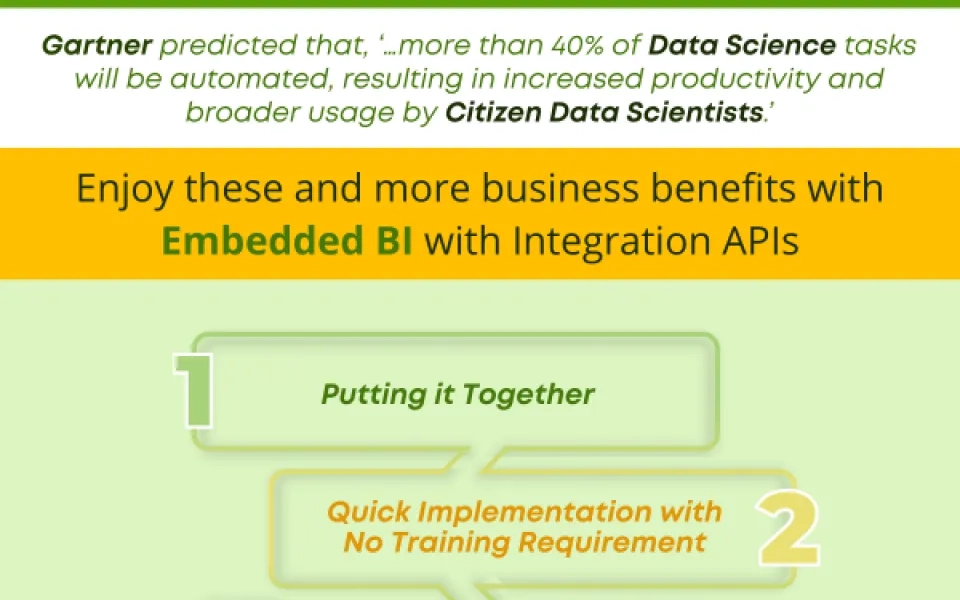 Gartner predicted that, '…more than 40% of Data Science tasks will be automated, resulting in increased productivity and broader usage by Citizen Data Scientists.'

Enjoy these and more business benefits with Embedded BI with Integration APIs

1

Putting it Together

Quick Implementation with No Training Requirement

2